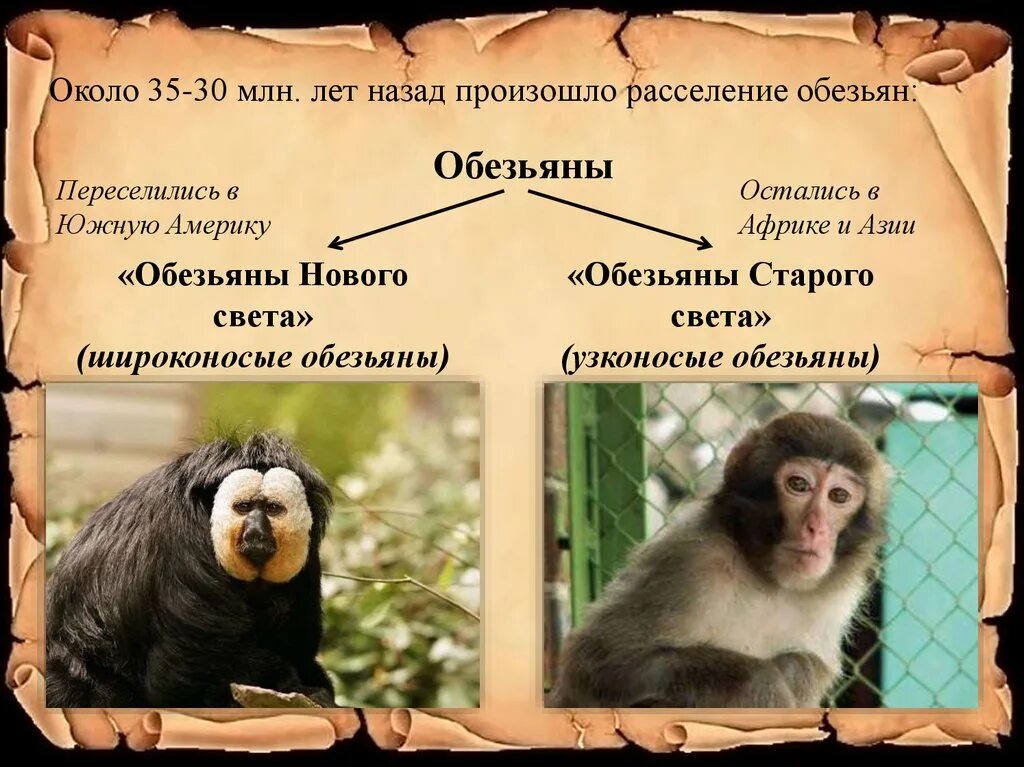 Около 35-30 млн. лет назад произошло расселение обезьян:

Обезьяны

Переселились в Южную Америку

Остались в Африке и Азии

«Обезьяны Нового света» (широконосые обезьяны)

«Обезьяны Старого света» (узконосые обезьяны)